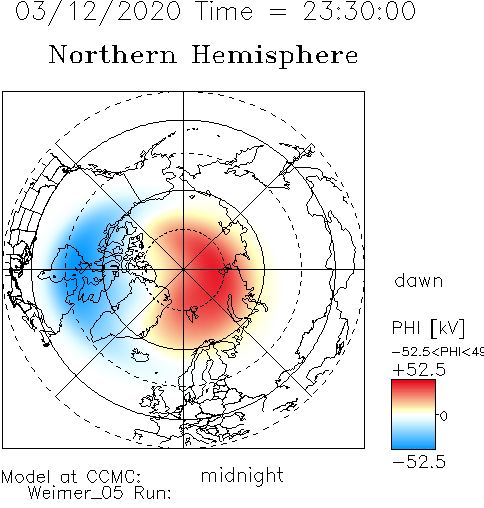 03/12/2020 Time = 23:30:00

Northern Hemisphere

dawn

PHI [kV]

−52.5<PHI<49

+52.5

0

−52.5

Model at CCMC:
Weimer_05 Run:

midnight